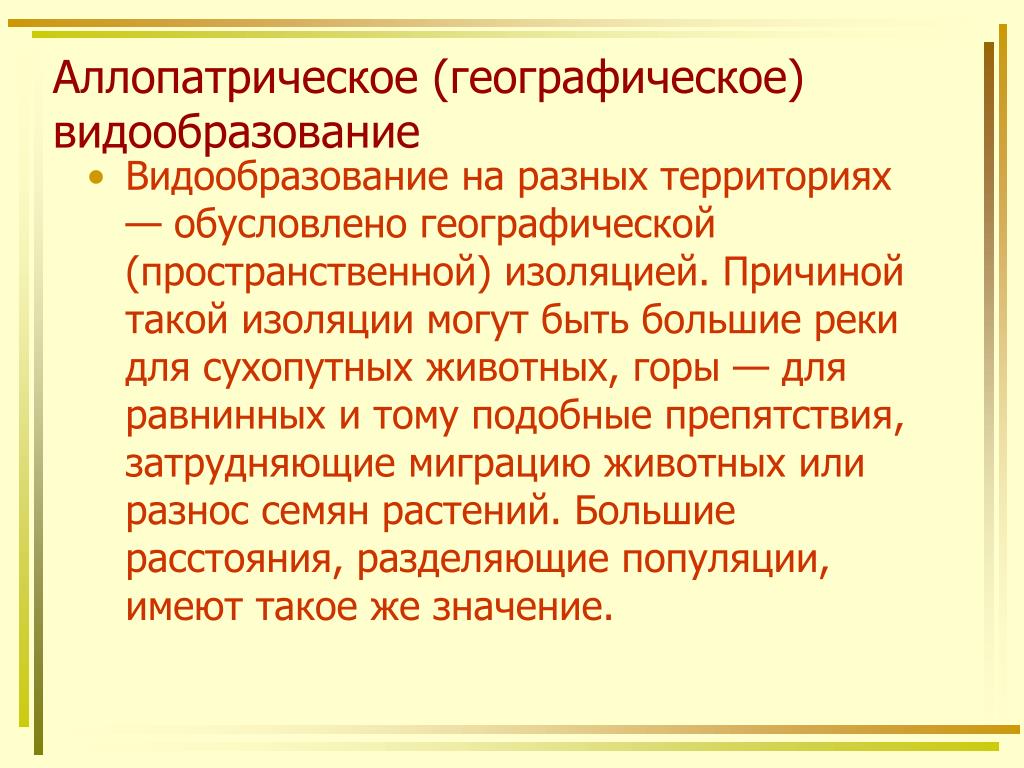 Аллопатрическое (географическое) видообразование

• Видообразование на разных территориях — обусловлено географической (пространственной) изоляцией. Причиной такой изоляции могут быть большие реки для сухопутных животных, горы — для равнинных и тому подобные препятствия, затрудняющие миграцию животных или разнос семян растений. Большие расстояния, разделяющие популяции, имеют такое же значение.